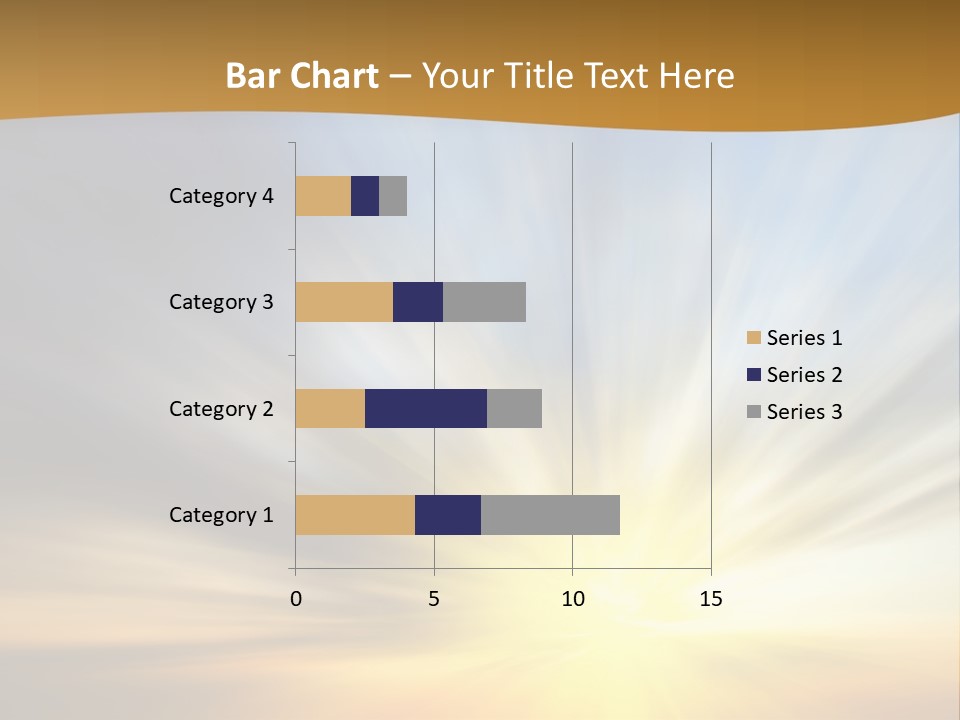 Bar Chart – Your Title Text Here

Category 4
Category 3
Category 2
Category 1

0
5
10
15

Series 1
Series 2
Series 3